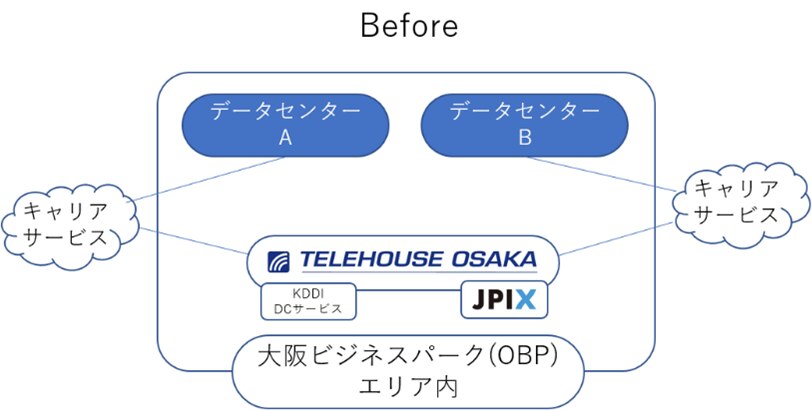 Before

データセンター
A

データセンター
B

キャリア
サービス

キャリア
サービス

TELEHOUSE OSAKA

KDDI
DCサービス

JPIX

大阪ビジネスパーク(OBP)
エリア内